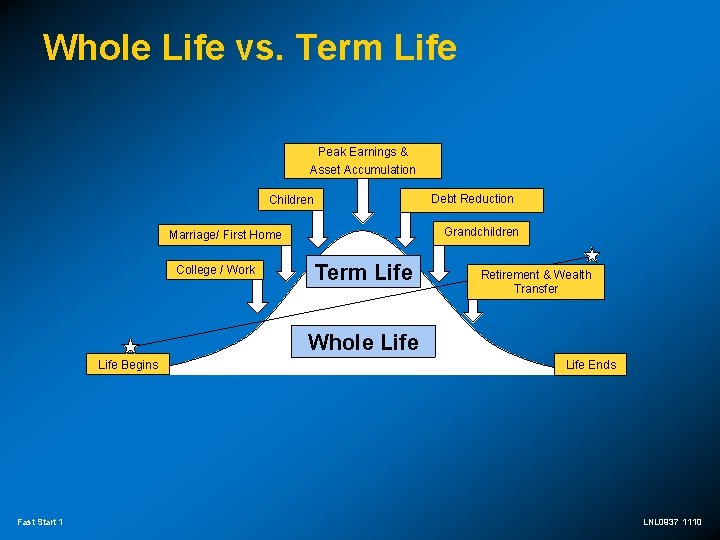 Whole Life vs. Term Life

Peak Earnings & Asset Accumulation

Children

Debt Reduction

Marriage/ First Home

Grandchildren

College / Work

Term Life

Retirement & Wealth Transfer

Whole Life

Life Begins

Life Ends

Fast Start 1

LNL0937 1110